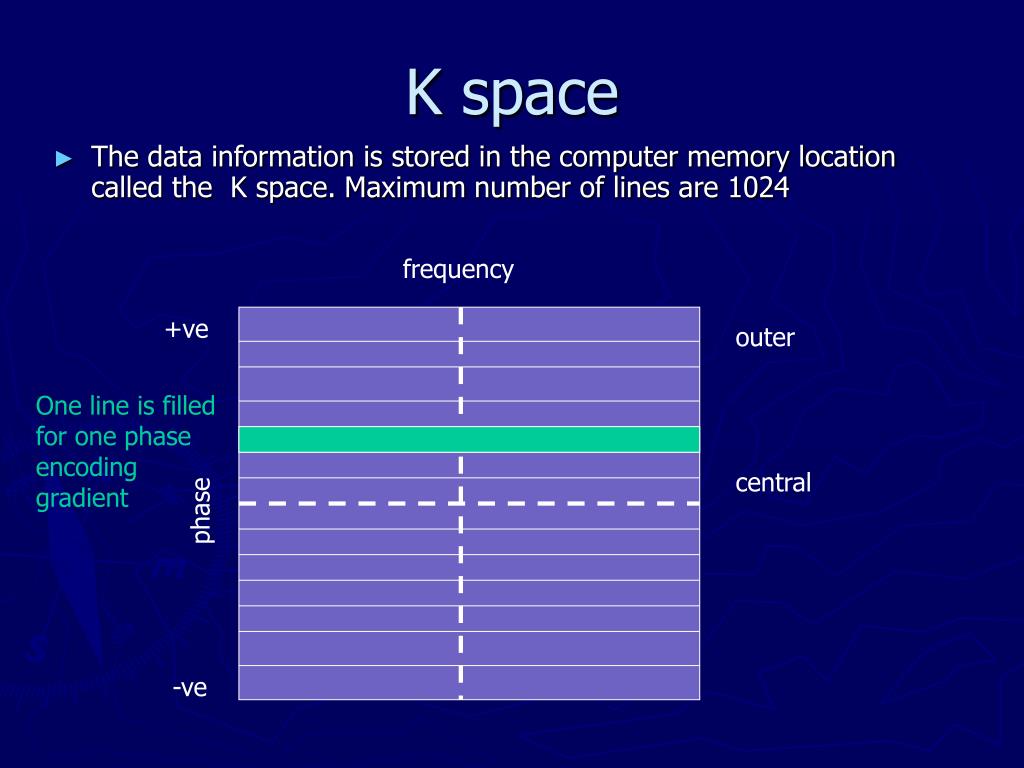 K space

► The data information is stored in the computer memory location called the K space. Maximum number of lines are 1024

frequency

+ve

outer

One line is filled for one phase encoding gradient

phase

central

-ve